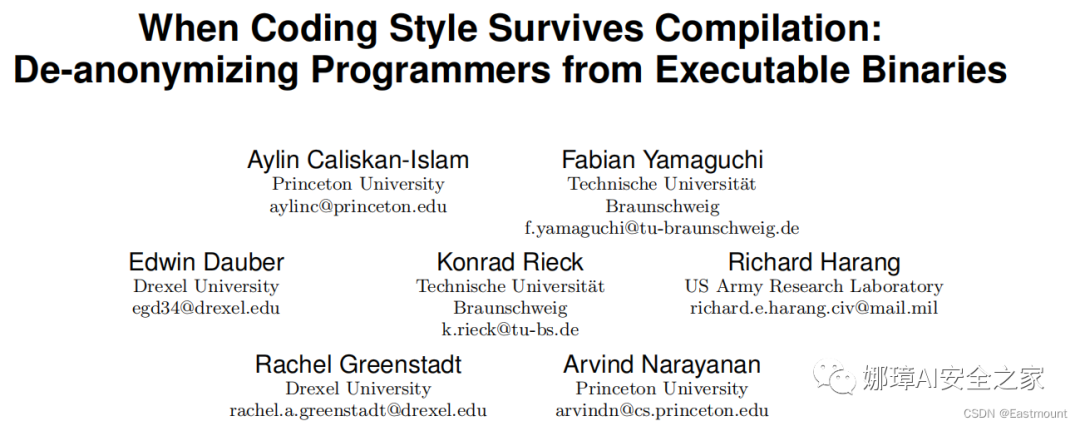 When Coding Style Survives Compilation: De-anonymizing Programmers from Executable Binaries

Aylin Caliskan-Islam
Princeton University
aylinc@princeton.edu

Fabian Yamaguchi
Technische Universität Braunschweig
f.yamaguchi@tu-braunschweig.de

Edwin Dauber
Drexel University
egd34@drexel.edu

Konrad Rieck
Technische Universität Braunschweig
k.rieck@tu-bs.de

Richard Harang
US Army Research Laboratory
richard.e.harang.civ@mail.mil

Rachel Greenstadt
Drexel University
rachel.a.greenstadt@drexel.edu

Arvind Narayanan
Princeton University
arvindn@cs.princeton.edu

娜璋AI安全之家
CSDN @Eastmount